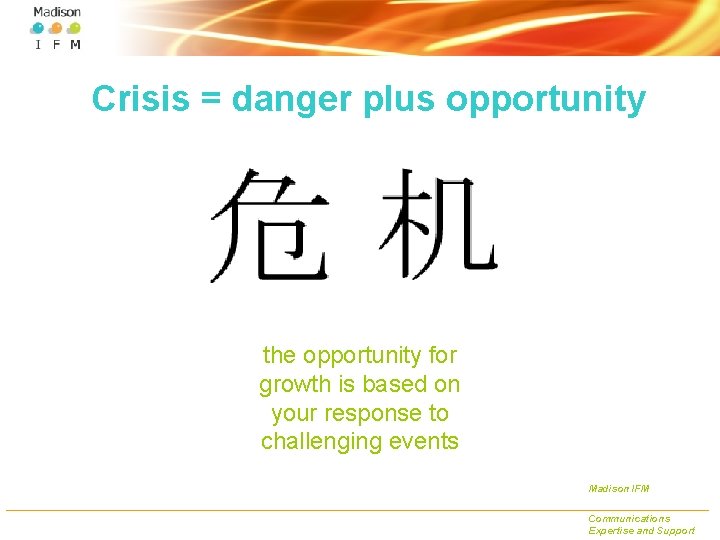 Madison
I F M

Crisis = danger plus opportunity

危 机

the opportunity for growth is based on your response to challenging events

Madison IFM

Communications
Expertise and Support